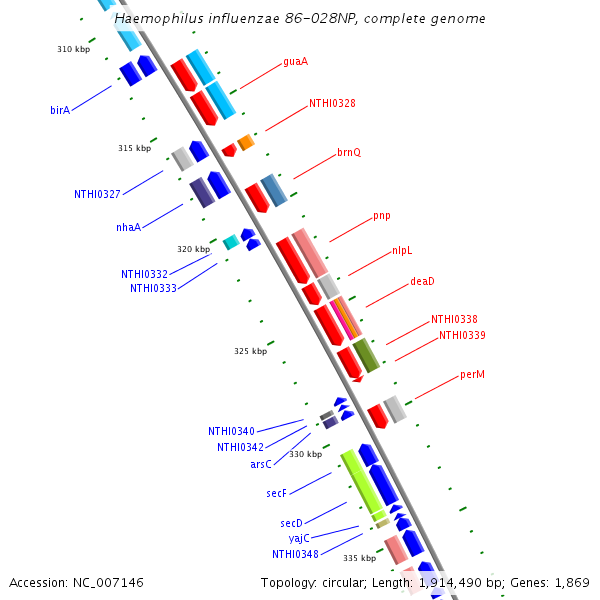 Haemophilus influenzae 86-028NP, complete genome

310 kbp

guaA

birA

NTHI0328

315 kbp

brnQ

NTHI0327

nhaA

pnp

320 kbp

nlpL

NTHI0332

NTHI0333

deaD

NTHI0338

NTHI0339

325 kbp

perM

NTHI0340

NTHI0342

arsC

330 kbp

secF

secD

yajC

NTHI0348

335 kbp

Accession: NC_007146

Topology: circular; Length: 1,914,490 bp; Genes: 1,869